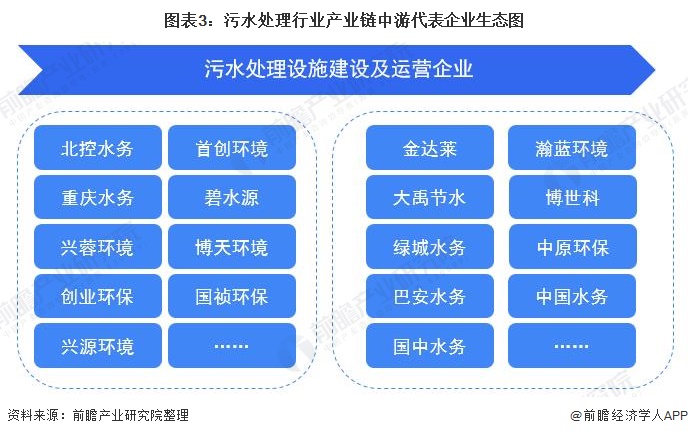 图表3：污水处理行业产业链中游代表企业生态图

污水处理设施建设及运营企业

北控水务
首创环境
重庆水务
碧水源
兴蓉环境
博天环境
创业环保
国祯环保
兴源环境
……

金达莱
瀚蓝环境
大禹节水
博世科
绿城水务
中原环保
巴安水务
中国水务
国中水务
……

资料来源：前瞻产业研究院整理

@前瞻经济学人APP